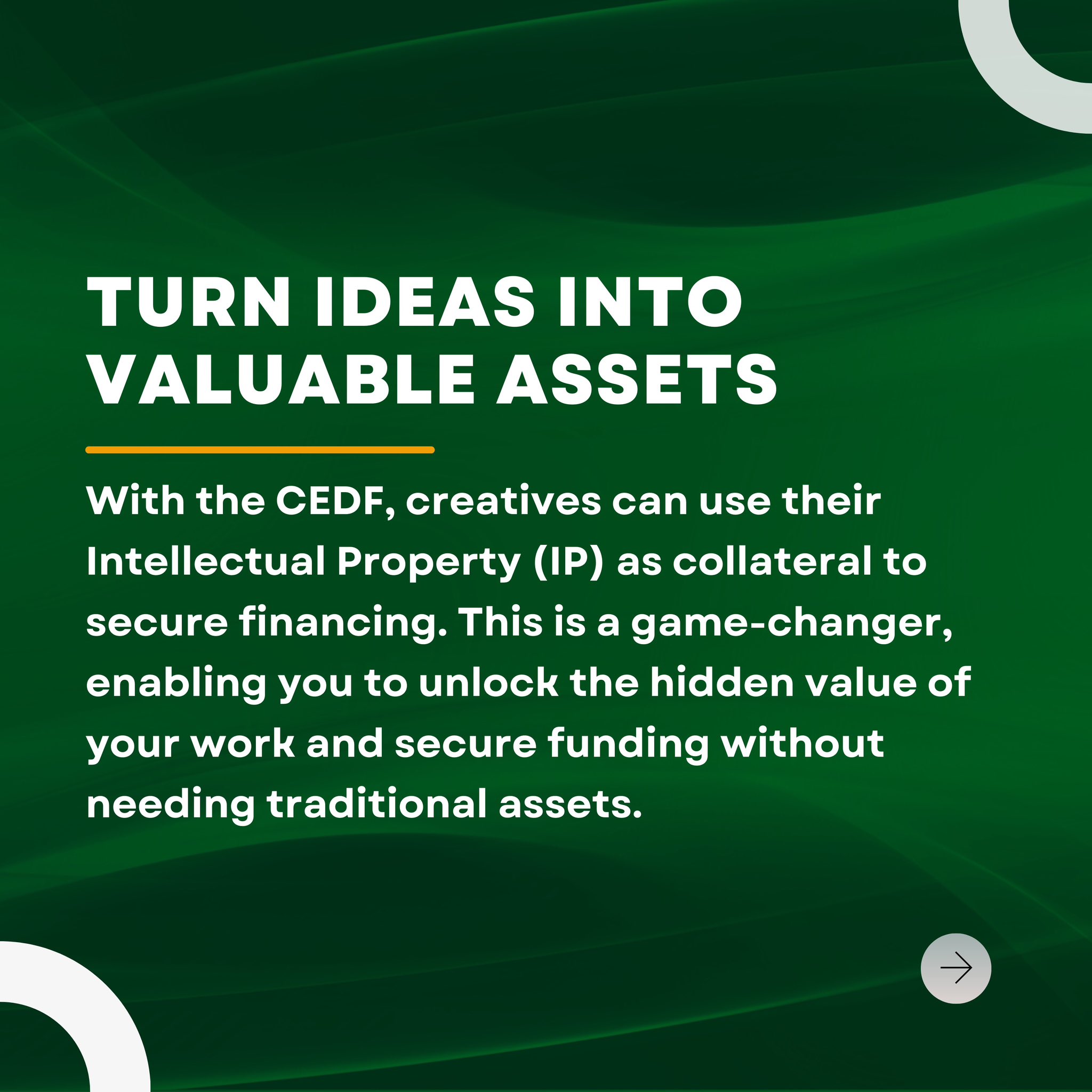 TURN IDEAS INTO VALUABLE ASSETS

With the CEDF, creatives can use their Intellectual Property (IP) as collateral to secure financing. This is a game-changer, enabling you to unlock the hidden value of your work and secure funding without needing traditional assets.